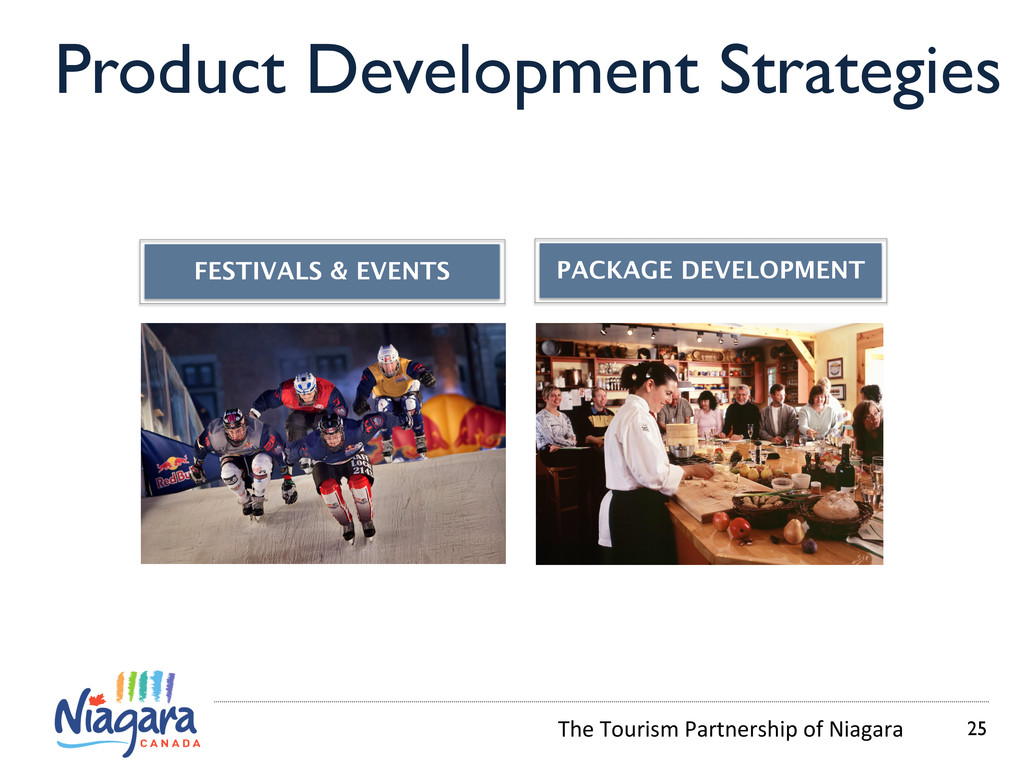 Product Development Strategies

FESTIVALS & EVENTS

PACKAGE DEVELOPMENT

Red Bull

Niagara CANADA

The Tourism Partnership of Niagara

25